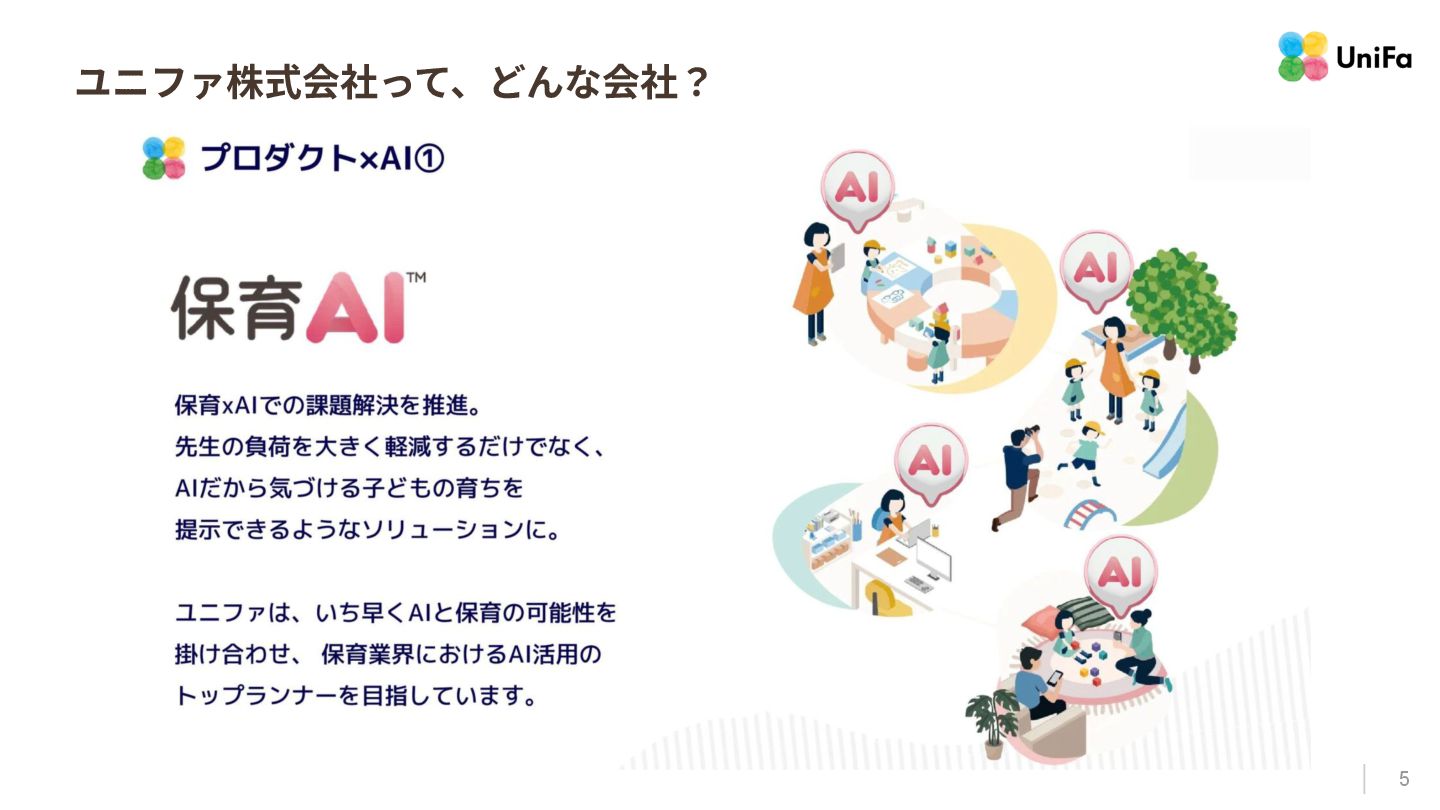 ユニファ株式会社って、どんな会社？

UniFa

プロダクト×AI①

保育AI™

保育xAIでの課題解決を推進。
先生の負荷を大きく軽減するだけでなく、
AIだから気づける子どもの育ちを
提示できるようなソリューションに。

ユニファは、いち早くAIと保育の可能性を
掛け合わせ、 保育業界におけるAI活用の
トップランナーを目指しています。

AI

AI

AI

AI

5